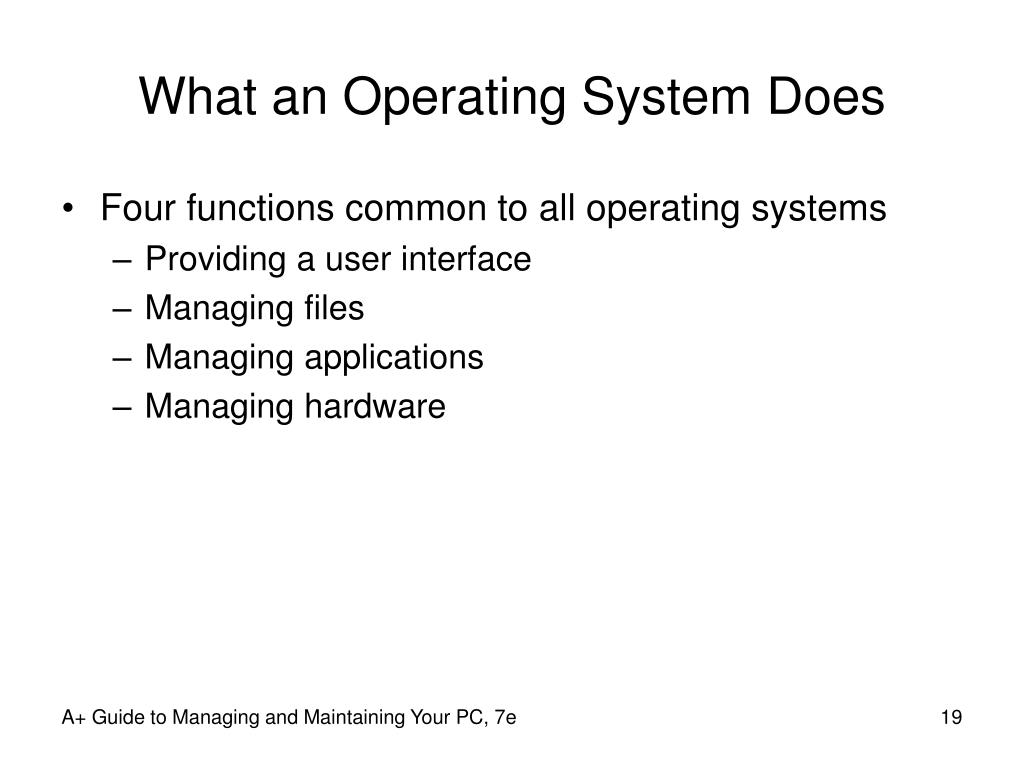 What an Operating System Does

• Four functions common to all operating systems
– Providing a user interface
– Managing files
– Managing applications
– Managing hardware

A+ Guide to Managing and Maintaining Your PC, 7e

19